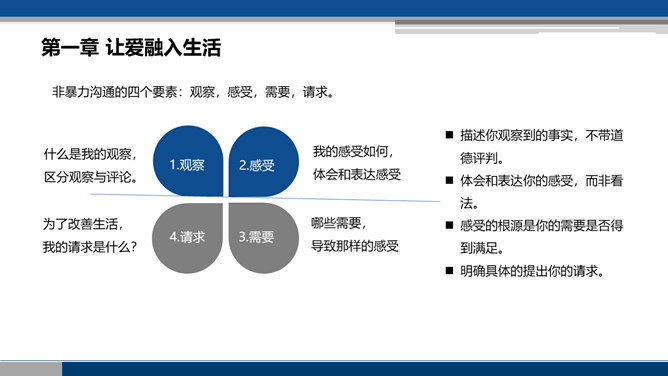 第一章 让爱融入生活

非暴力沟通的四个要素：观察，感受，需要，请求。

什么是我的观察，
区分观察与评论。

1.观察

2.感受

我的感受如何，
体会和表达感受

为了改善生活，
我的请求是什么？

4.请求

3.需要

哪些需要，
导致那样的感受

■ 描述你观察到的事实，不带道德评判。
■ 体会和表达你的感受，而非看法。
■ 感受的根源是你的需要是否得到满足。
■ 明确具体的提出你的请求。